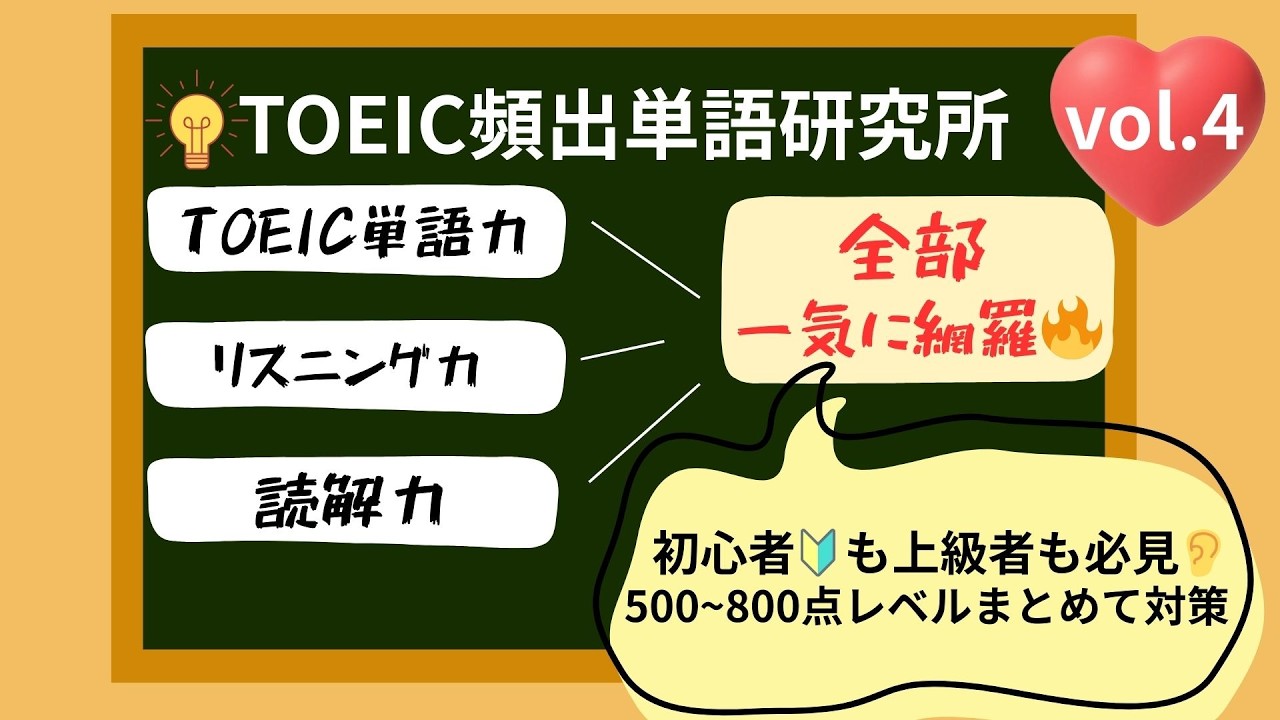 TOEIC頻出単語研究所

vol.4

TOEIC単語力

リスニング力

読解力

全部
一気に網羅

初心者も上級者も必見
500~800点レベルまとめて対策